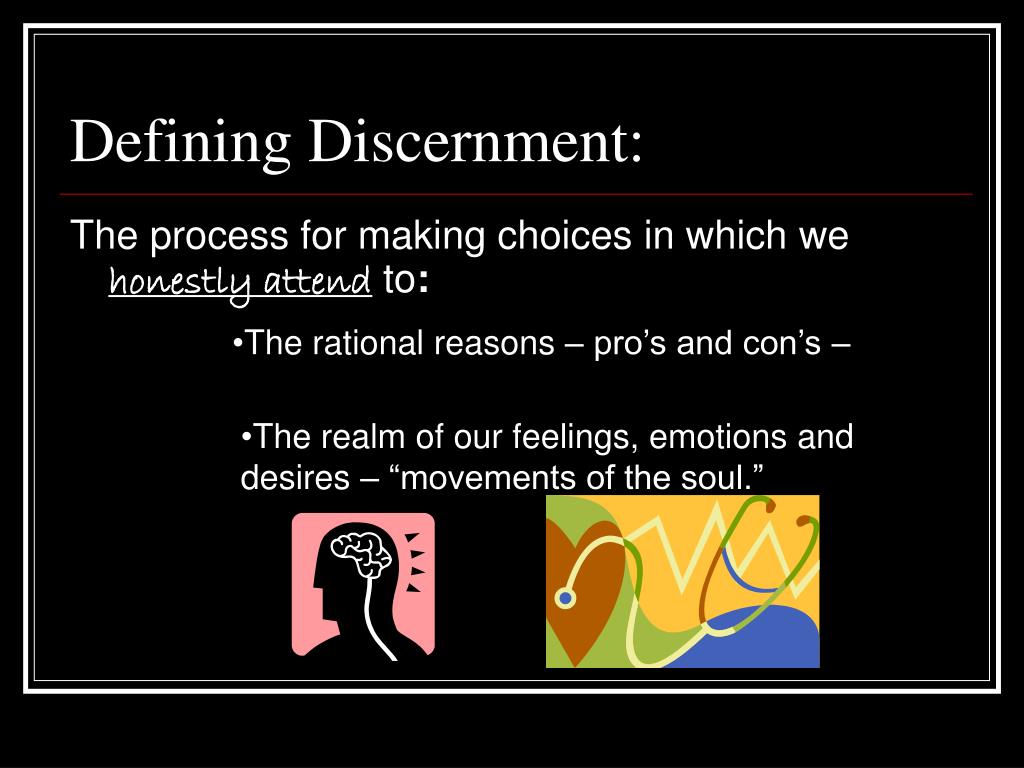 Defining Discernment:

The process for making choices in which we honestly attend to:

•The rational reasons – pro’s and con’s –

•The realm of our feelings, emotions and desires – “movements of the soul.”